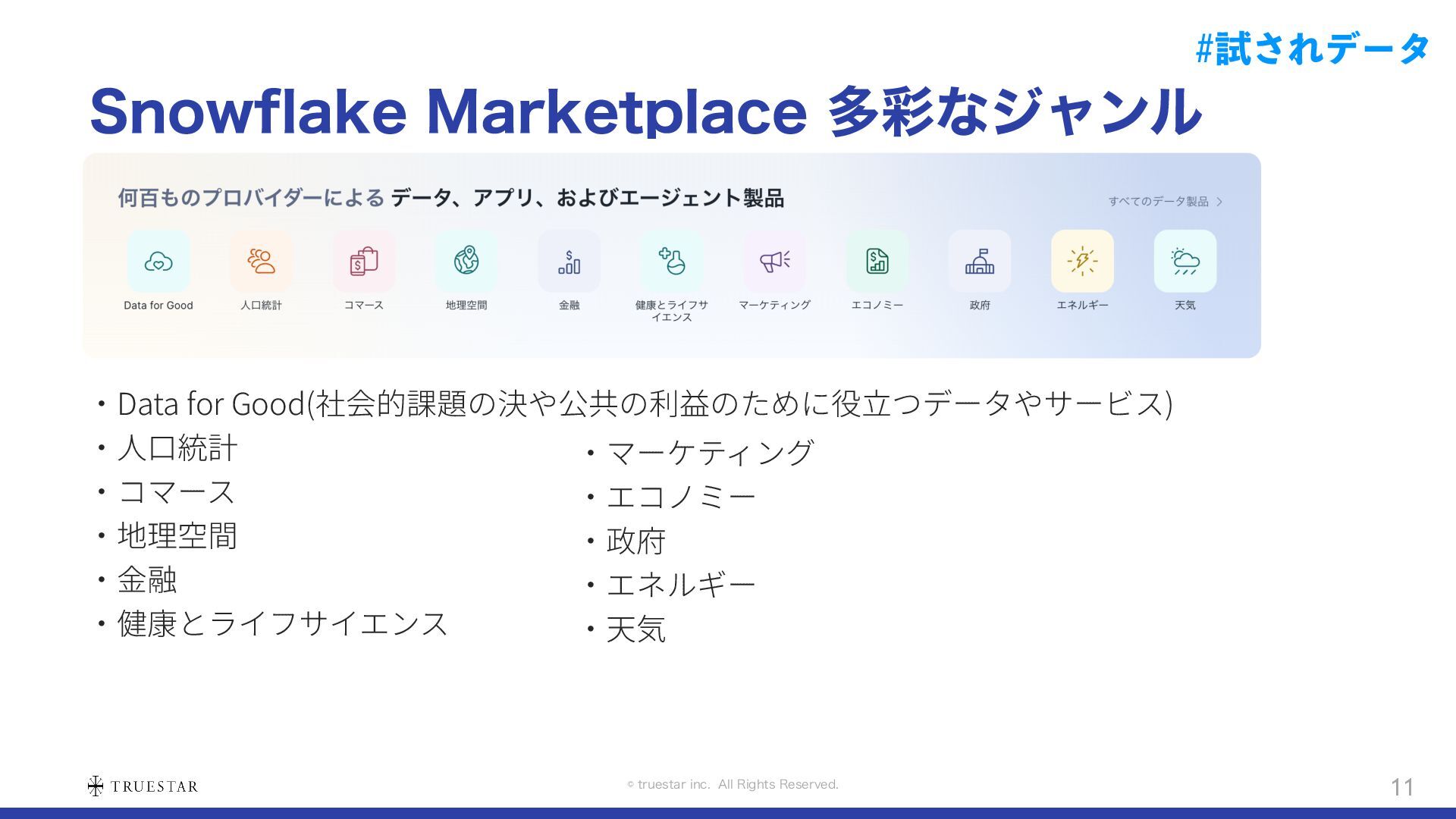 #試されデータ

Snowflake Marketplace 多彩なジャンル

何百ものプロバイダーによる データ、アプリ、およびエージェント製品

すべてのデータ製品 >

Data for Good
人口統計
コマース
地理空間
金融
健康とライフサイエンス
マーケティング
エコノミー
政府
エネルギー
天気

・Data for Good(社会的課題の決や公共の利益のために役立つデータやサービス)
・人口統計
・コマース
・地理空間
・金融
・健康とライフサイエンス

・マーケティング
・エコノミー
・政府
・エネルギー
・天気

TRUESTAR

© truestar inc. All Rights Reserved.

11